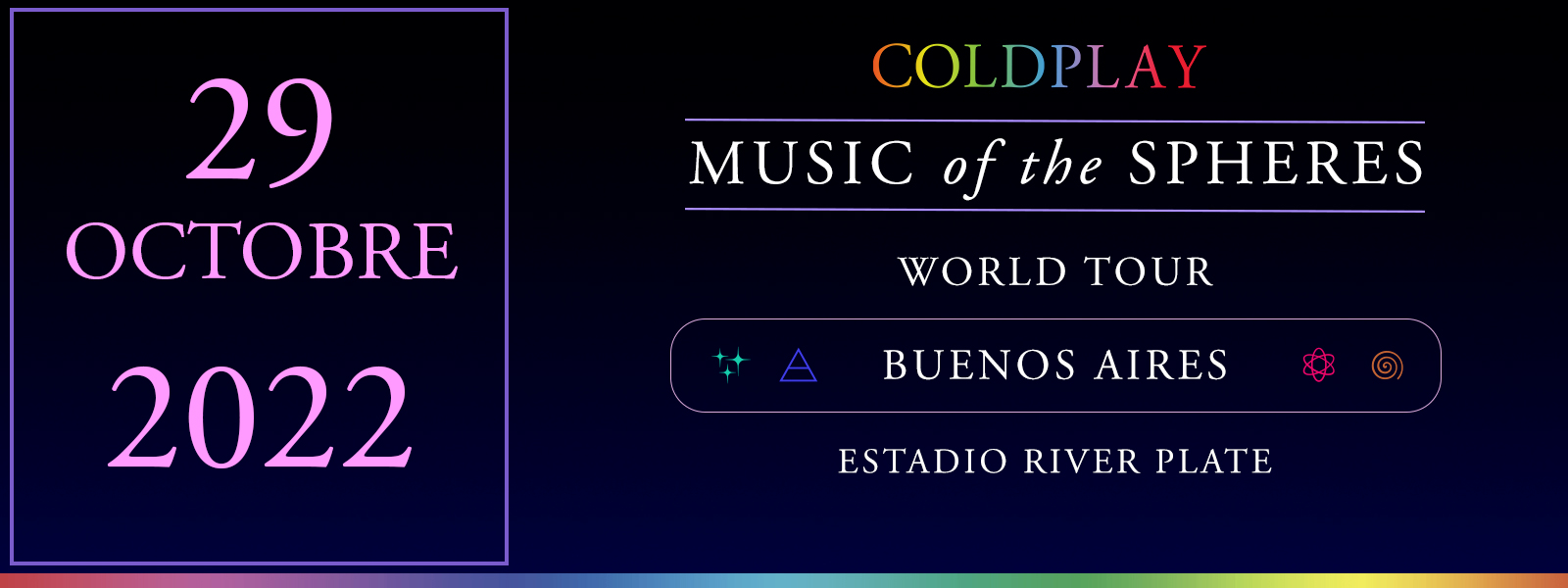 29
OCTOBRE
2022

COLDPLAY

MUSIC of the SPHERES

WORLD TOUR

BUENOS AIRES

ESTADIO RIVER PLATE